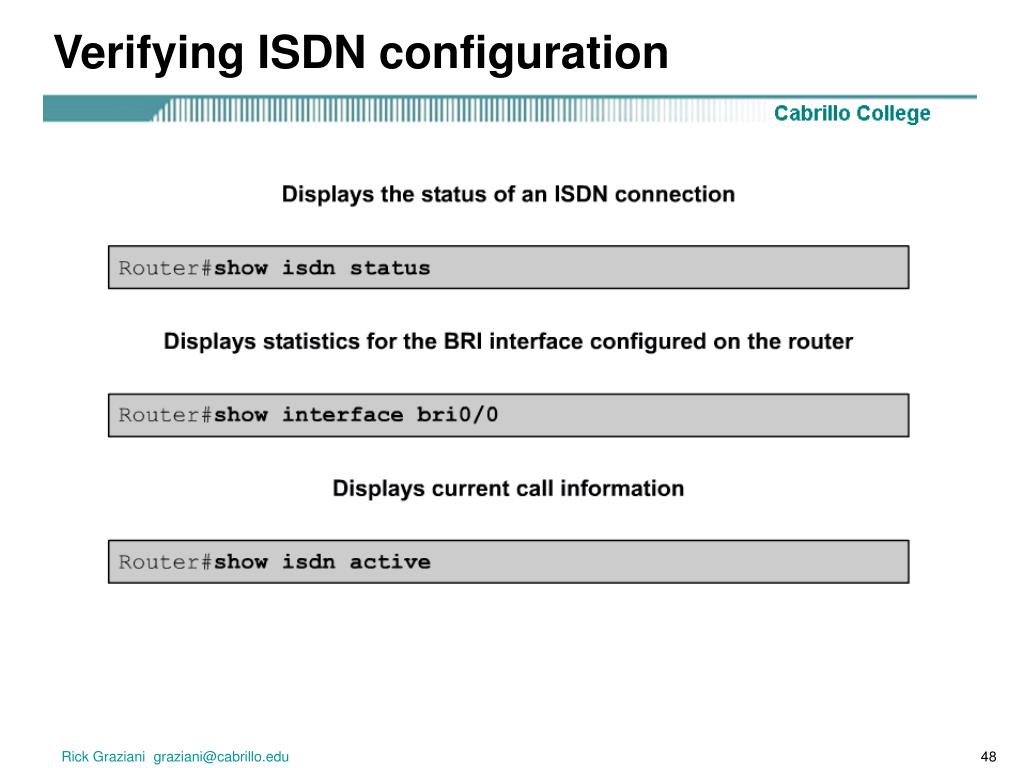 Verifying ISDN configuration

Cabrillo College

Displays the status of an ISDN connection

Router#show isdn status

Displays statistics for the BRI interface configured on the router

Router#show interface bri0/0

Displays current call information

Router#show isdn active

Rick Graziani graziani@cabrillo.edu

48